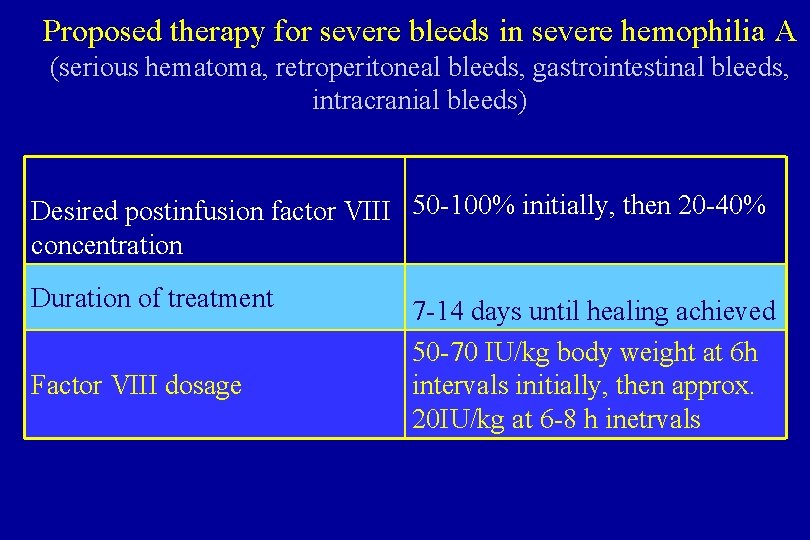 Proposed therapy for severe bleeds in severe hemophilia A
(serious hematoma, retroperitoneal bleeds, gastrointestinal bleeds, intracranial bleeds)

| | |
|---|---|
| Desired postinfusion factor VIII concentration | 50-100% initially, then 20-40% |
| Duration of treatment | 7-14 days until healing achieved |
| Factor VIII dosage | 50-70 IU/kg body weight at 6h intervals initially, then approx. 20IU/kg at 6-8 h inetrvals |